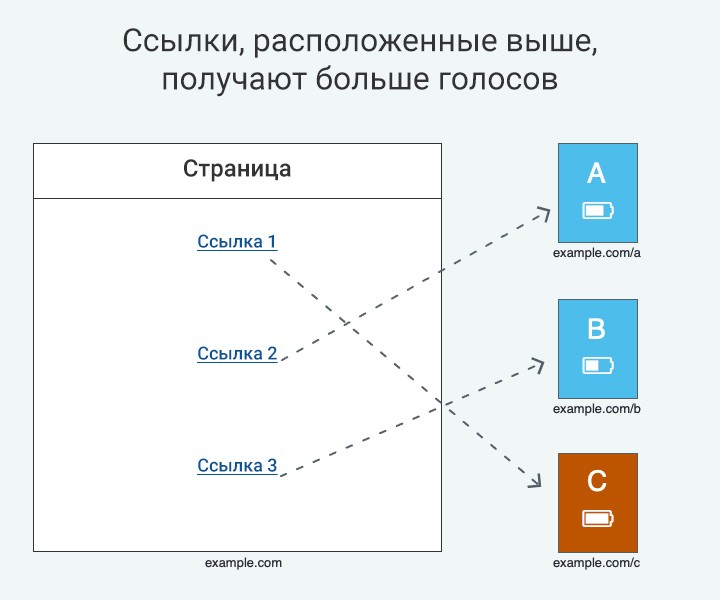 Ссылки, расположенные выше, получают больше голосов

Страница

Ссылка 1

Ссылка 2

Ссылка 3

example.com

A

example.com/a

B

example.com/b

C

example.com/c